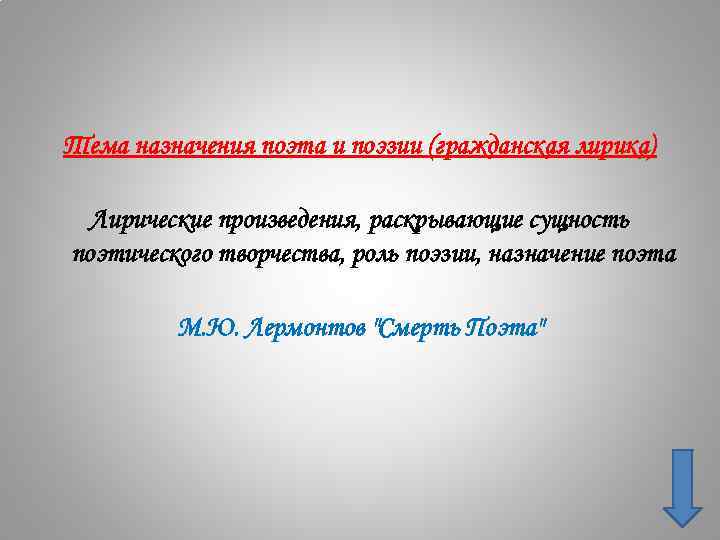 Тема назначения поэта и поэзии (гражданская лирика)

Лирические произведения, раскрывающие сущность поэтического творчества, роль поэзии, назначение поэта

М.Ю. Лермонтов "Смерть Поэта"